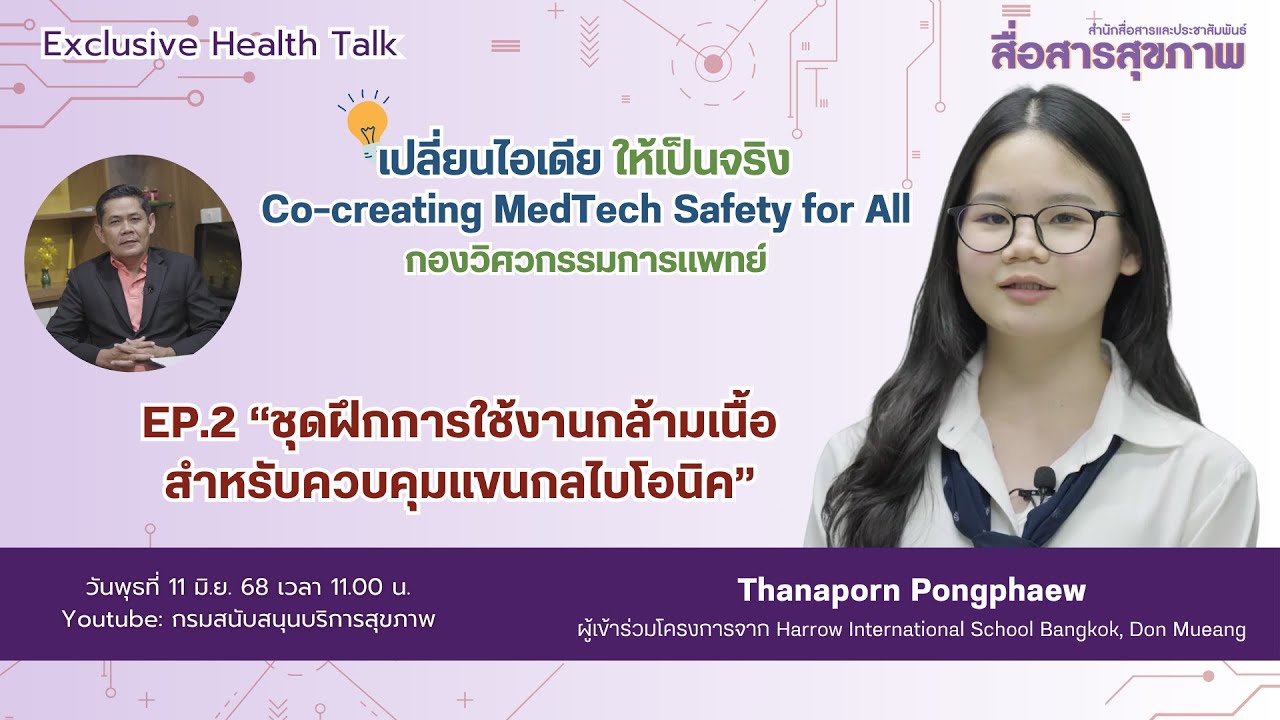 Exclusive Health Talk

สำนักสื่อสารและประชาสัมพันธ์
สื่อสารสุขภาพ

เปลี่ยนไอเดีย ให้เป็นจริง
Co-creating MedTech Safety for All
กองวิศวกรรมการแพทย์

EP.2 “ชุดฝึกการใช้งานกล้ามเนื้อ สำหรับควบคุมแขนกลไบโอนิค”

วันพุธที่ 11 มิ.ย. 68 เวลา 11.00 น.
Youtube: กรมสนับสนุนบริการสุขภาพ

Thanaporn Pongphaew
ผู้เข้าร่วมโครงการจาก Harrow International School Bangkok, Don Mueang